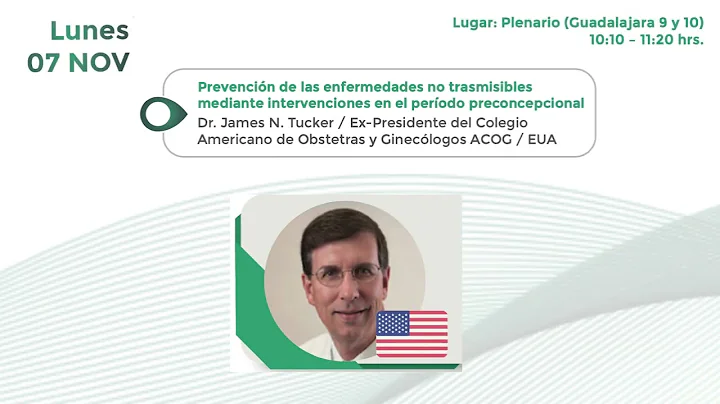 Lunes
07 NOV

Lugar: Plenario (Guadalajara 9 y 10)
10:10 – 11:20 hrs.

Prevención de las enfermedades no trasmisibles mediante intervenciones en el período preconcepcional
Dr. James N. Tucker / Ex-Presidente del Colegio Americano de Obstetras y Ginecólogos ACOG / EUA